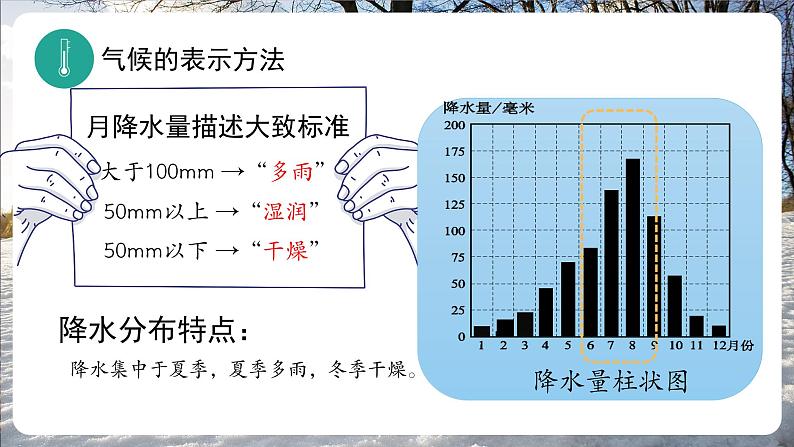 气候的表示方法

月降水量描述大致标准

大于100mm → “多雨”

50mm以上 → “湿润”

50mm以下 → “干燥”

降水分布特点：

降水集中于夏季，夏季多雨，冬季干燥。

降水量/毫米

200
175
150
125
100
75
50
25
0

1 2 3 4 5 6 7 8 9 10 11 12月份

降水量柱状图